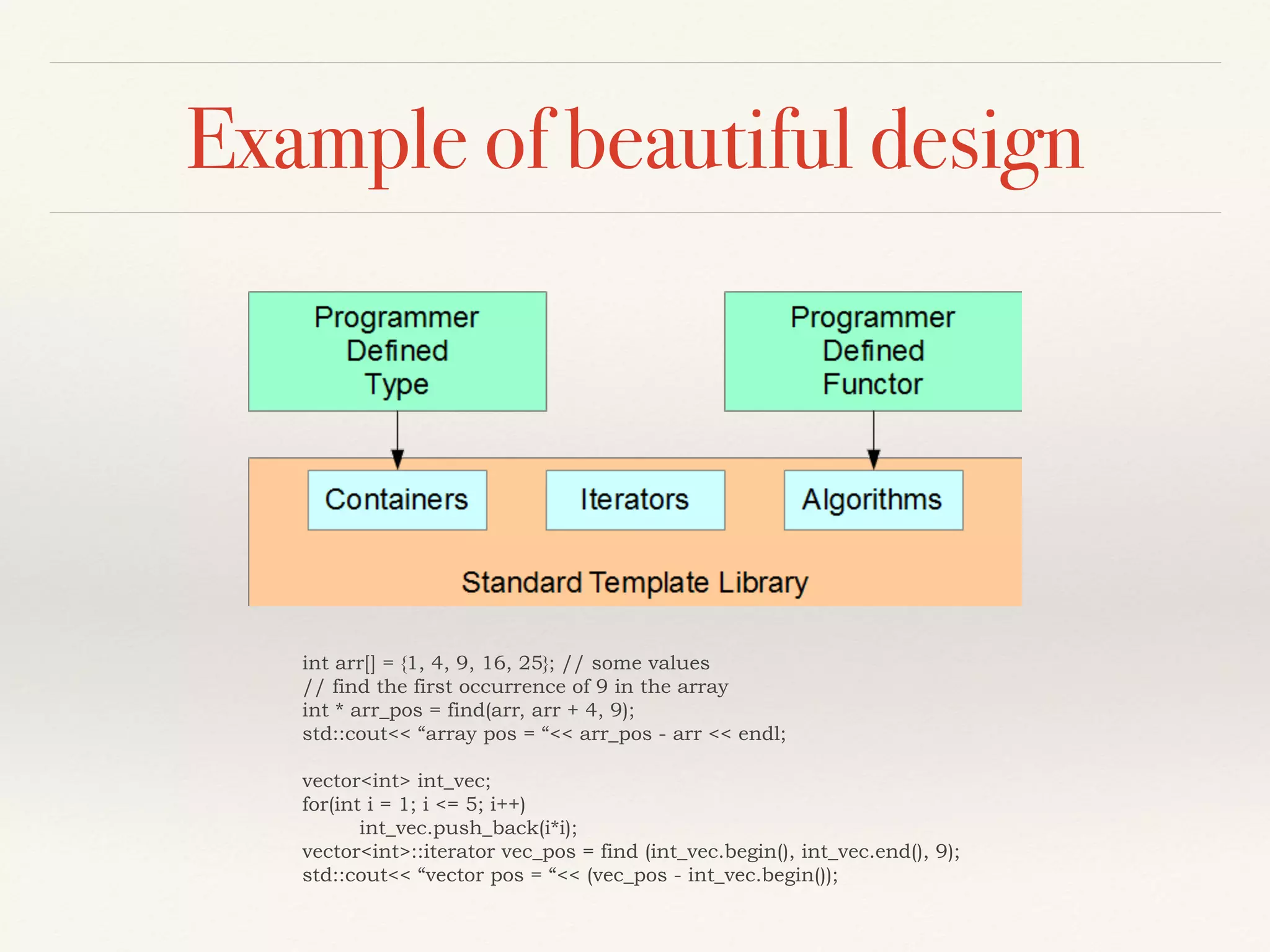 Example of beautiful design

Programmer Defined Type

Programmer Defined Functor

Containers

Iterators

Algorithms

Standard Template Library

int arr[] = {1, 4, 9, 16, 25}; // some values
// find the first occurrence of 9 in the array
int * arr_pos = find(arr, arr + 4, 9);
std::cout<< “array pos = “<< arr_pos - arr << endl;

vector<int> int_vec;
for(int i = 1; i <= 5; i++)
int_vec.push_back(i*i);
vector<int>::iterator vec_pos = find (int_vec.begin(), int_vec.end(), 9);
std::cout<< “vector pos = “<< (vec_pos - int_vec.begin());